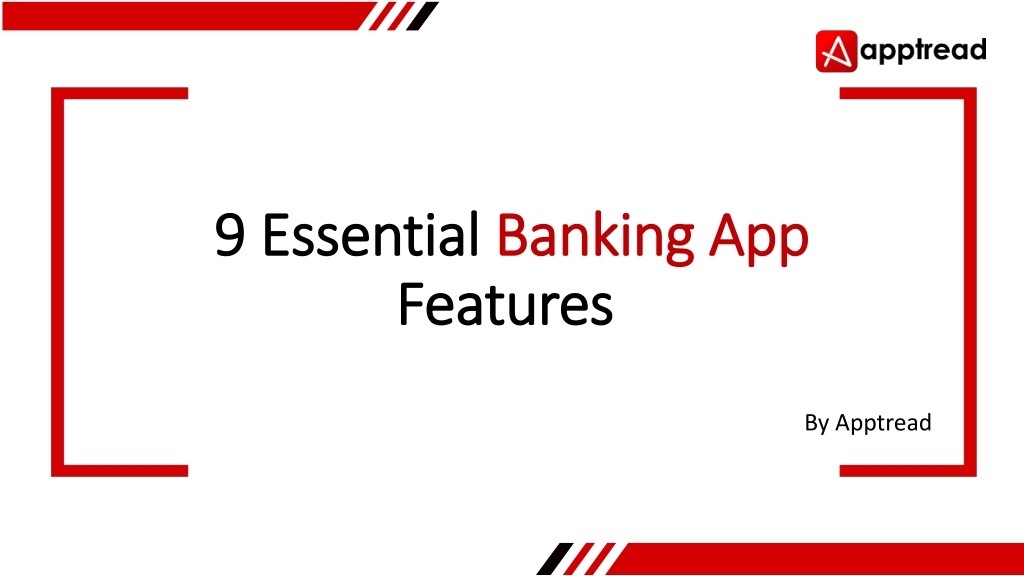 apptread

9 Essential Banking App Features

By Apptread